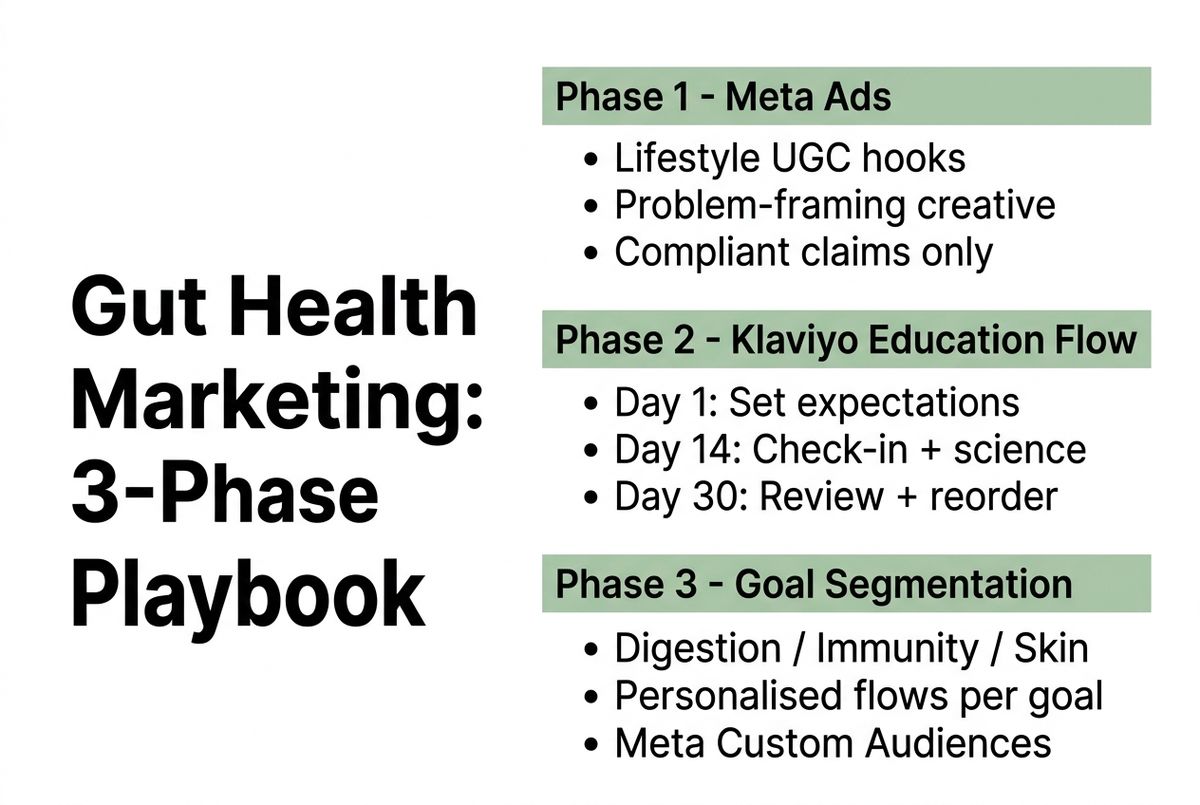 Gut Health Marketing: 3-Phase Playbook

Phase 1 - Meta Ads

• Lifestyle UGC hooks
• Problem-framing creative
• Compliant claims only

Phase 2 - Klaviyo Education Flow

• Day 1: Set expectations
• Day 14: Check-in + science
• Day 30: Review + reorder

Phase 3 - Goal Segmentation

• Digestion / Immunity / Skin
• Personalised flows per goal
• Meta Custom Audiences